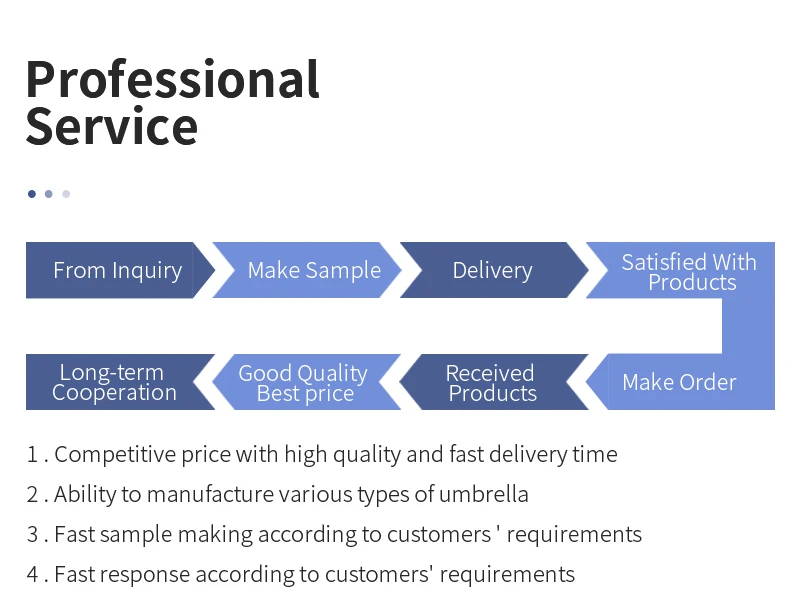 Professional Service

From Inquiry

Make Sample

Delivery

Satisfied With Products

Make Order

Received Products

Good Quality Best price

Long-term Cooperation

1 . Competitive price with high quality and fast delivery time

2 . Ability to manufacture various types of umbrella

3 . Fast sample making according to customers ' requirements

4 . Fast response according to customers' requirements